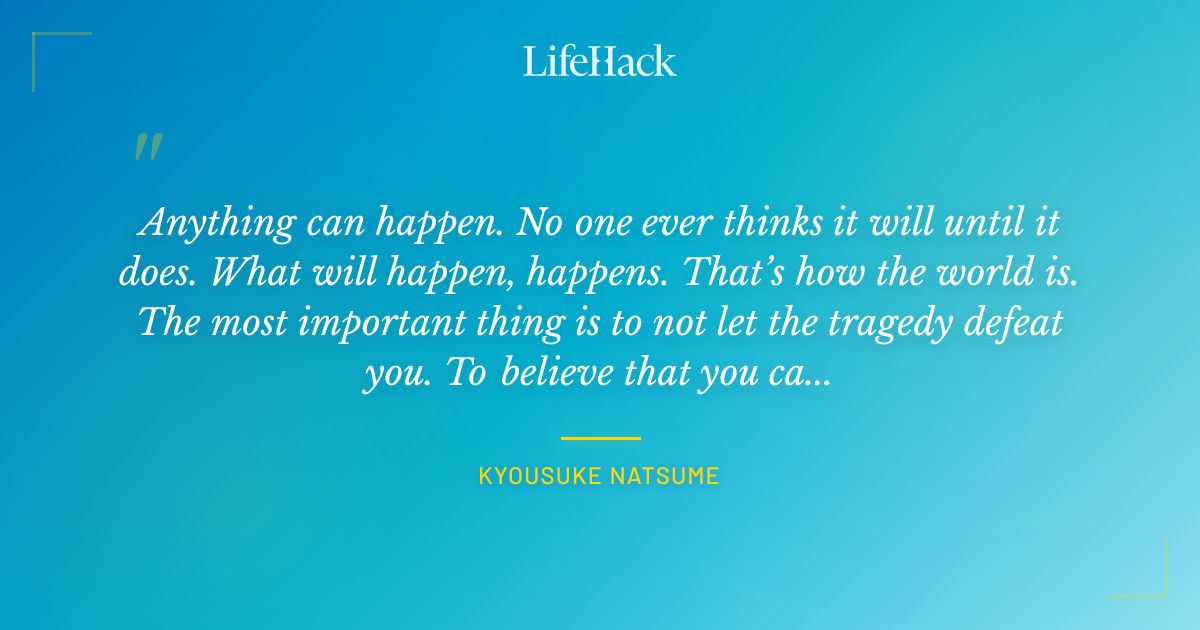 LifeHack

"

Anything can happen. No one ever thinks it will until it does. What will happen, happens. That's how the world is. The most important thing is to not let the tragedy defeat you. To believe that you ca...

KYOUSUKE NATSUME